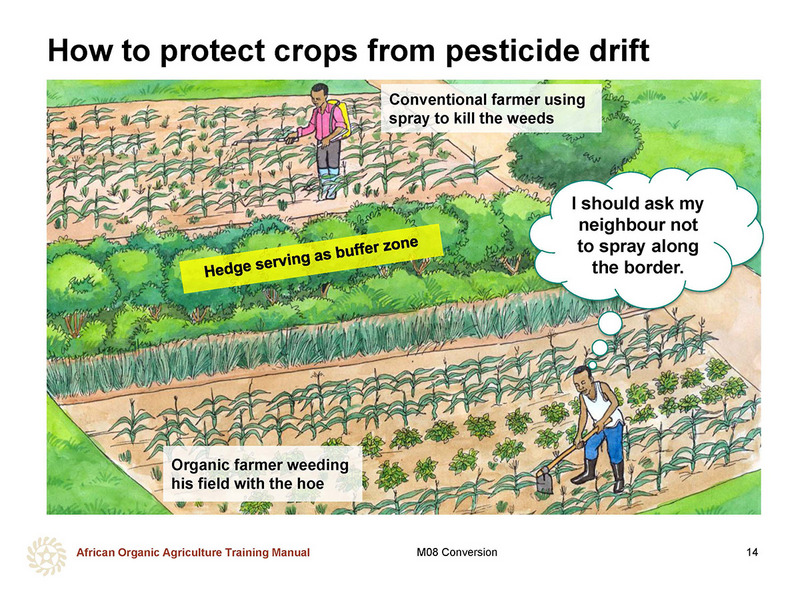 How to protect crops from pesticide drift

Conventional farmer using spray to kill the weeds

Hedge serving as buffer zone

I should ask my neighbour not to spray along the border.

Organic farmer weeding his field with the hoe

African Organic Agriculture Training Manual

M08 Conversion

14